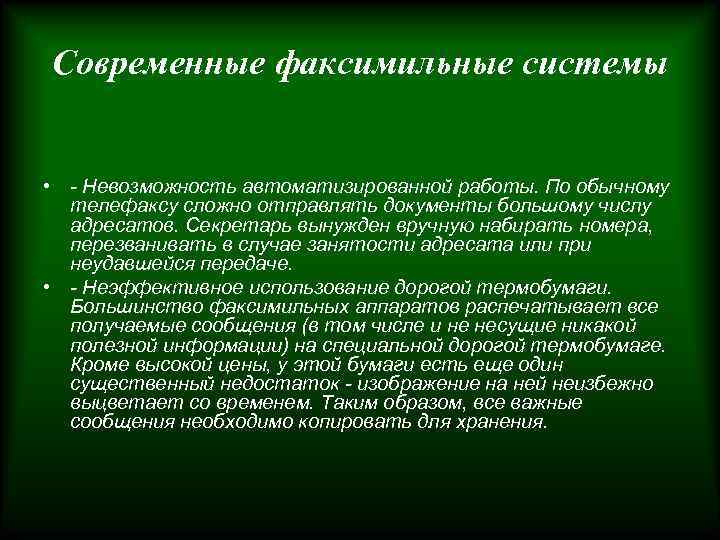 Современные факсимильные системы

• - Невозможность автоматизированной работы. По обычному телефаксу сложно отправлять документы большому числу адресатов. Секретарь вынужден вручную набирать номера, перезванивать в случае занятости адресата или при неудавшейся передаче.

• - Неэффективное использование дорогой термобумаги. Большинство факсимильных аппаратов распечатывает все получаемые сообщения (в том числе и не несущие никакой полезной информации) на специальной дорогой термобумаге. Кроме высокой цены, у этой бумаги есть еще один существенный недостаток - изображение на ней неизбежно выцветает со временем. Таким образом, все важные сообщения необходимо копировать для хранения.